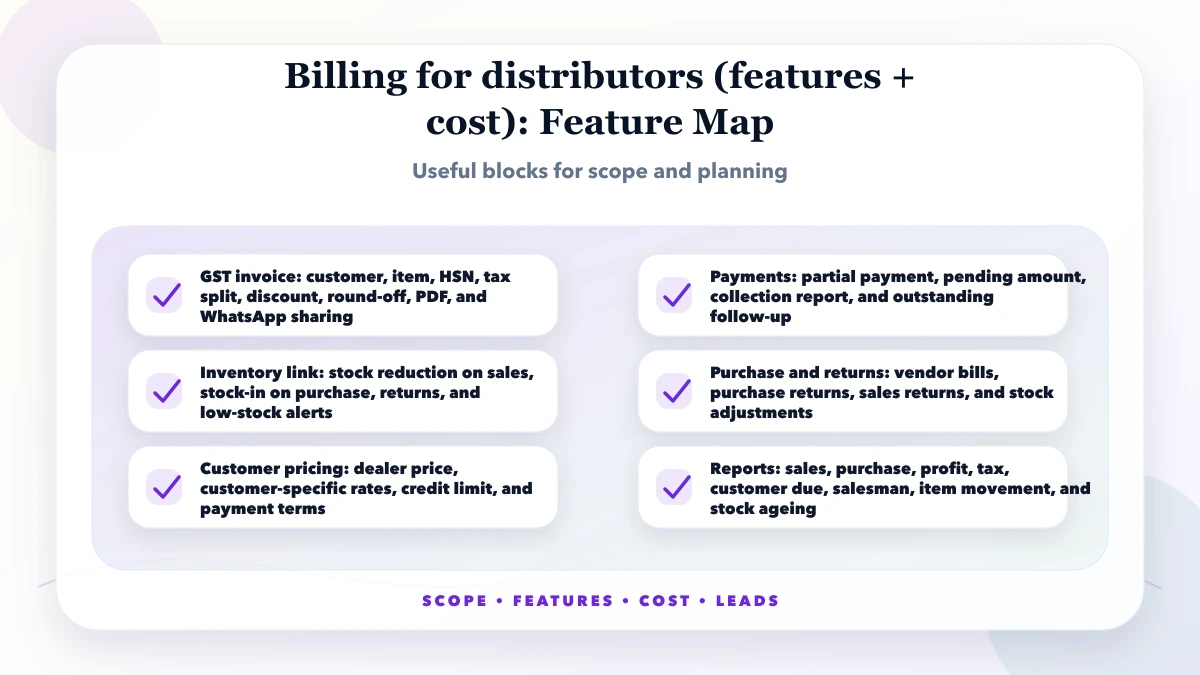 Billing for distributors (features + cost): Feature Map

Useful blocks for scope and planning

GST invoice: customer, item, HSN, tax split, discount, round-off, PDF, and WhatsApp sharing

Inventory link: stock reduction on sales, stock-in on purchase, returns, and low-stock alerts

Customer pricing: dealer price, customer-specific rates, credit limit, and payment terms

Payments: partial payment, pending amount, collection report, and outstanding follow-up

Purchase and returns: vendor bills, purchase returns, sales returns, and stock adjustments

Reports: sales, purchase, profit, tax, customer due, salesman, item movement, and stock ageing

SCOPE • FEATURES • COST • LEADS